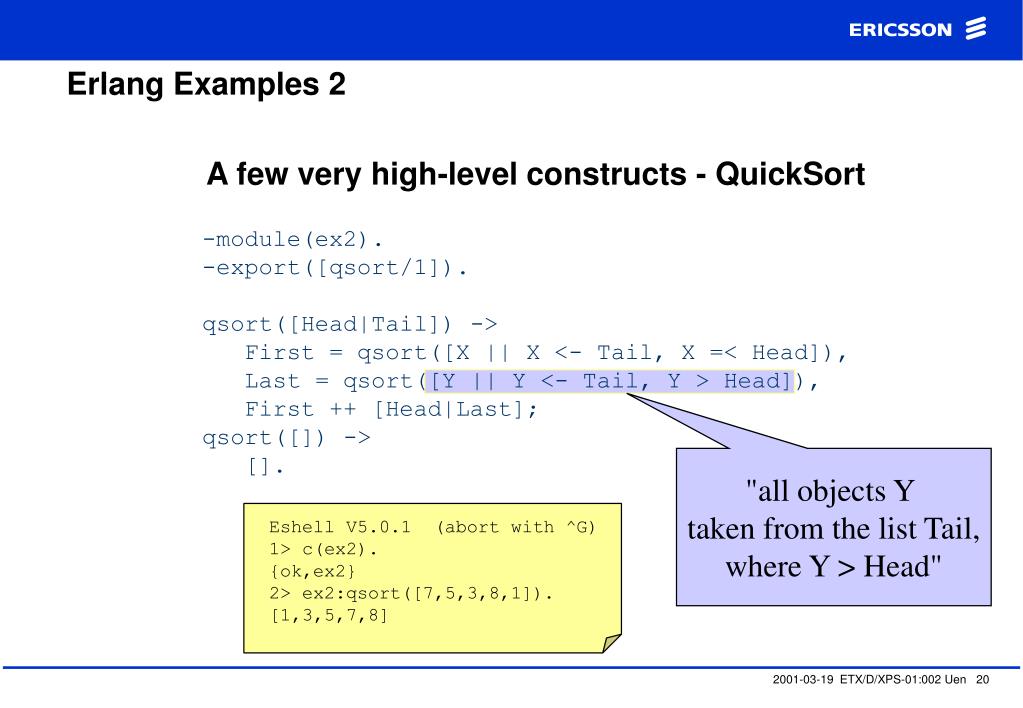 ERICSSON

Erlang Examples 2

A few very high-level constructs - QuickSort

-module(ex2).
-export([qsort/1]).

qsort([Head|Tail]) ->
First = qsort([X || X <- Tail, X =< Head]),
Last = qsort([Y || Y <- Tail, Y > Head]),
First ++ [Head|Last];
qsort([]) ->
[].

"all objects Y taken from the list Tail, where Y > Head"

Eshell V5.0.1 (abort with ^G)
1> c(ex2).
{ok,ex2}
2> ex2:qsort([7,5,3,8,1]).
[1,3,5,7,8]

2001-03-19 ETX/D/XPS-01:002 Uen 20